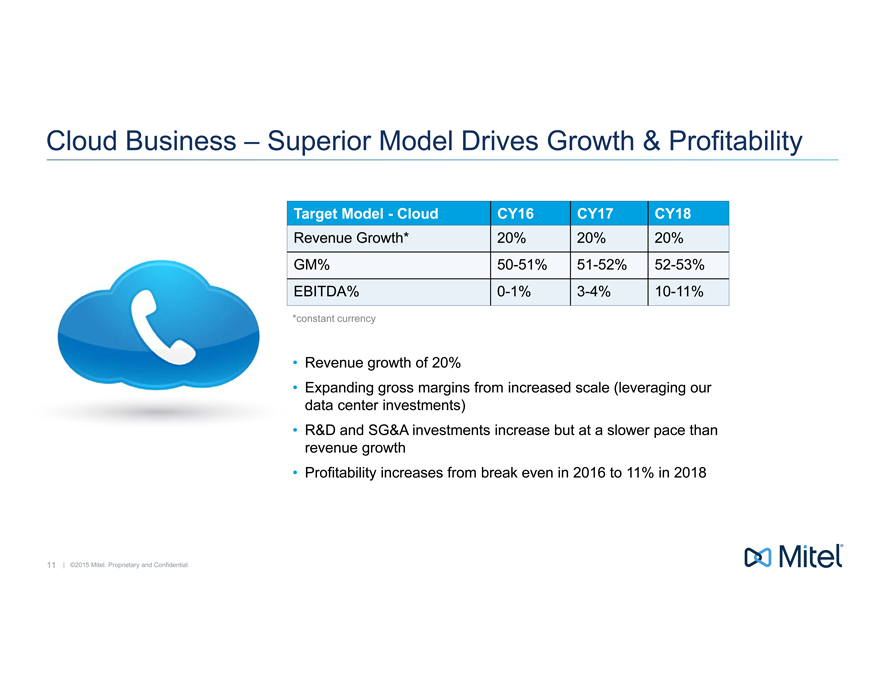 Cloud Business – Superior Model Drives Growth & Profitability

| Target Model - Cloud | CY16 | CY17 | CY18 |
|---|---|---|---|
| Revenue Growth* | 20% | 20% | 20% |
| GM% | 50-51% | 51-52% | 52-53% |
| EBITDA% | 0-1% | 3-4% | 10-11% |

*constant currency

• Revenue growth of 20%
• Expanding gross margins from increased scale (leveraging our data center investments)
• R&D and SG&A investments increase but at a slower pace than revenue growth
• Profitability increases from break even in 2016 to 11% in 2018

11 | ©2015 Mitel. Proprietary and Confidential.

Mitel